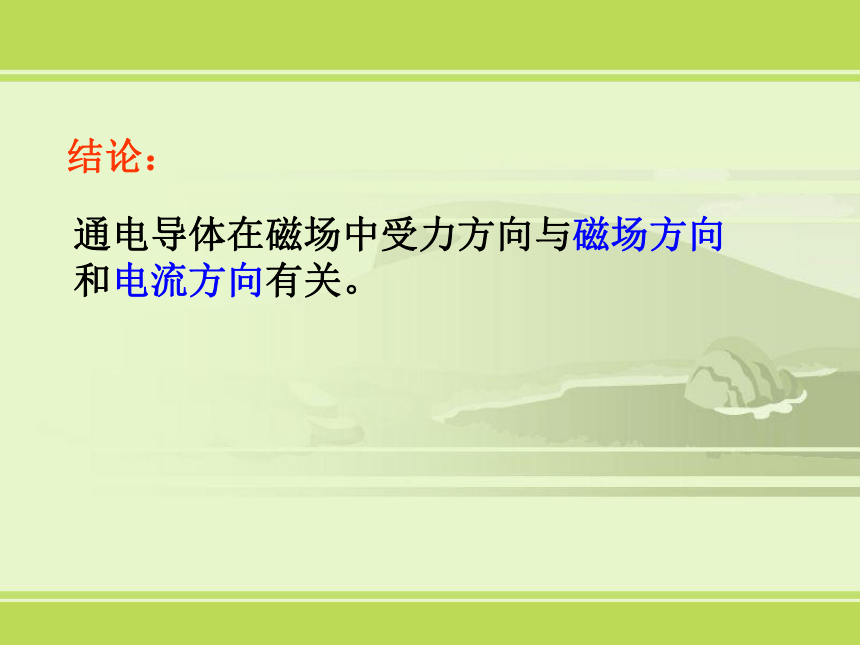 结论：

通电导体在磁场中受力方向与磁场方向和电流方向有关。